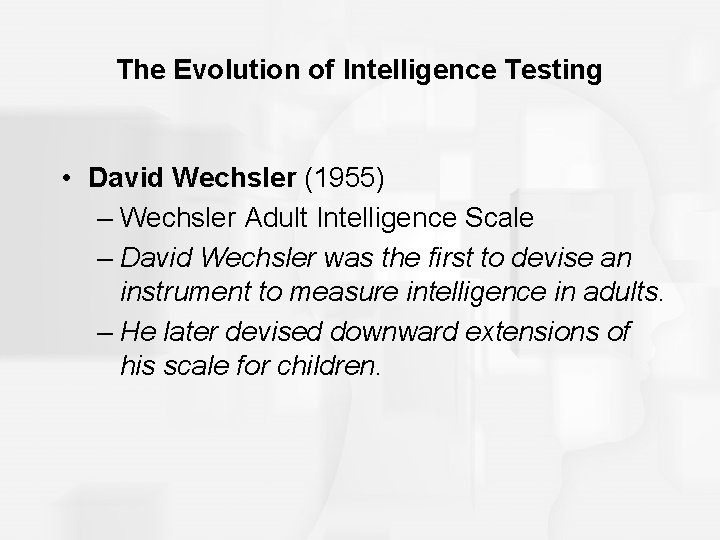 The Evolution of Intelligence Testing

• David Wechsler (1955)
– Wechsler Adult Intelligence Scale
– David Wechsler was the first to devise an instrument to measure intelligence in adults.
– He later devised downward extensions of his scale for children.